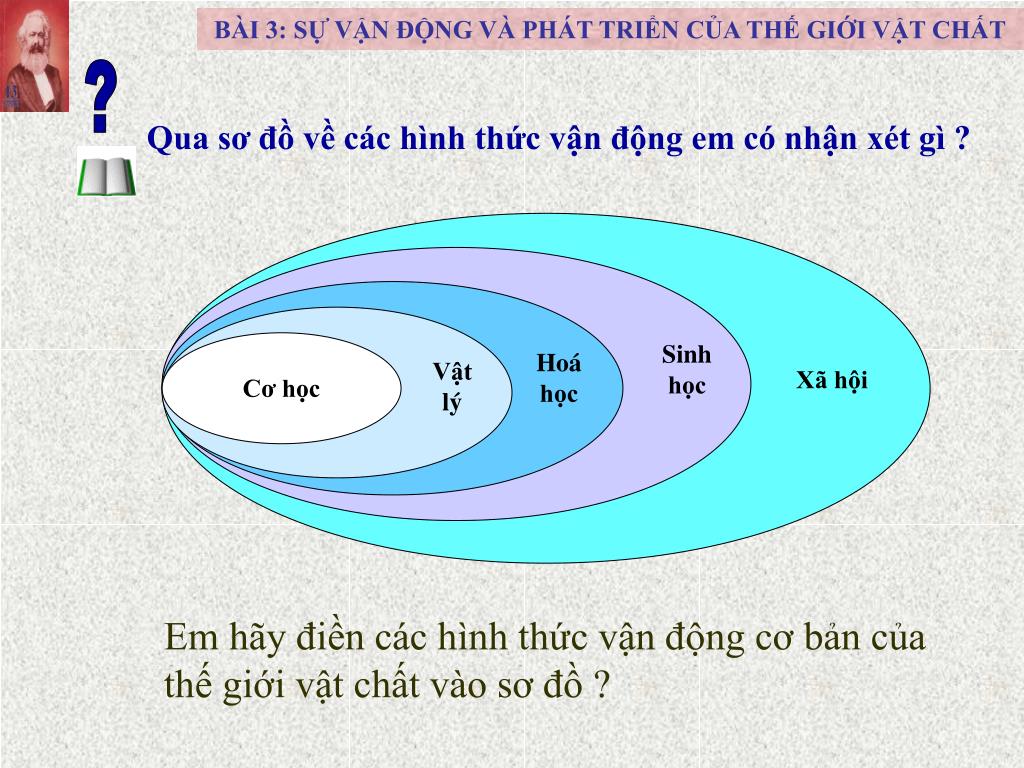 BÀI 3: SỰ VẬN ĐỘNG VÀ PHÁT TRIỂN CỦA THẾ GIỚI VẬT CHẤT

?

Qua sơ đồ về các hình thức vận động em có nhận xét gì ?

Cơ học

Vật lý

Hoá học

Sinh học

Xã hội

Em hãy điền các hình thức vận động cơ bản của thế giới vật chất vào sơ đồ ?